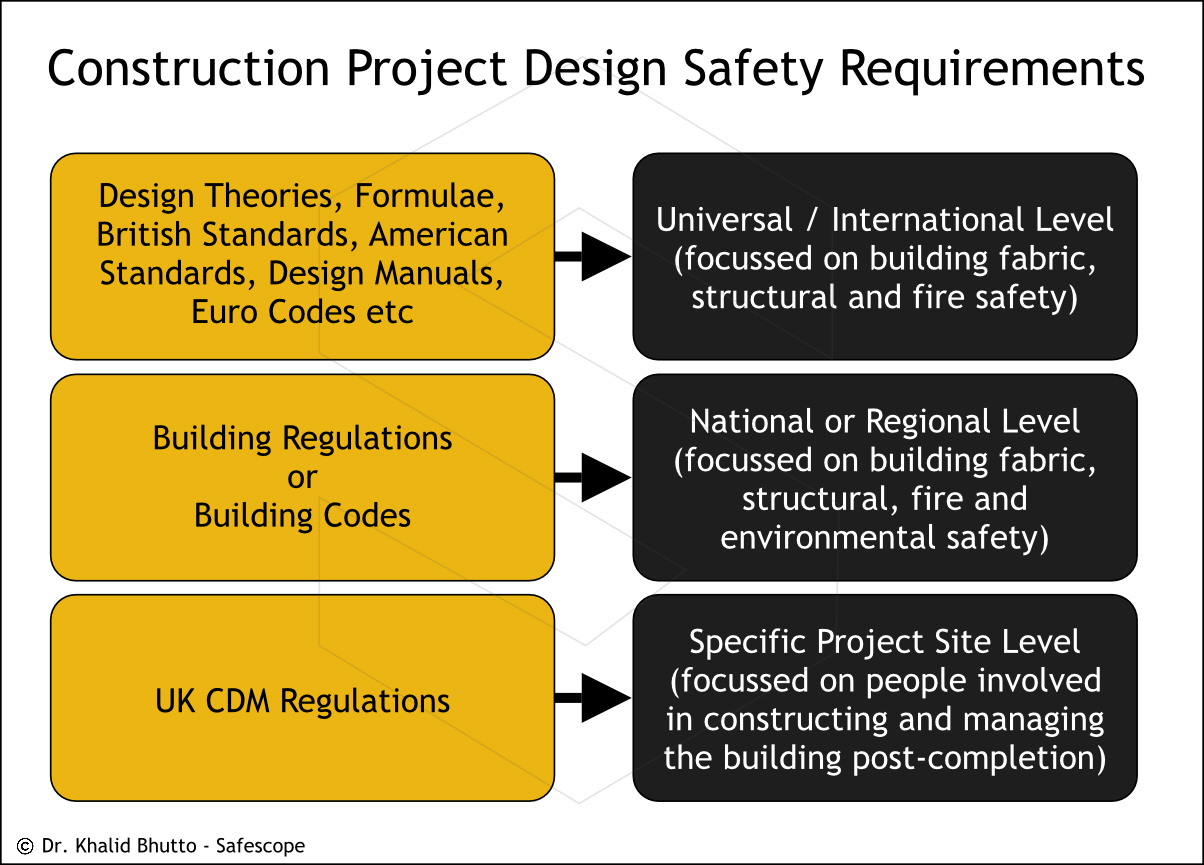 Construction Project Design Safety Requirements

Design Theories, Formulae, British Standards, American Standards, Design Manuals, Euro Codes etc

Universal / International Level (focussed on building fabric, structural and fire safety)

Building Regulations or Building Codes

National or Regional Level (focussed on building fabric, structural, fire and environmental safety)

UK CDM Regulations

Specific Project Site Level (focussed on people involved in constructing and managing the building post-completion)

© Dr. Khalid Bhutto - Safescope